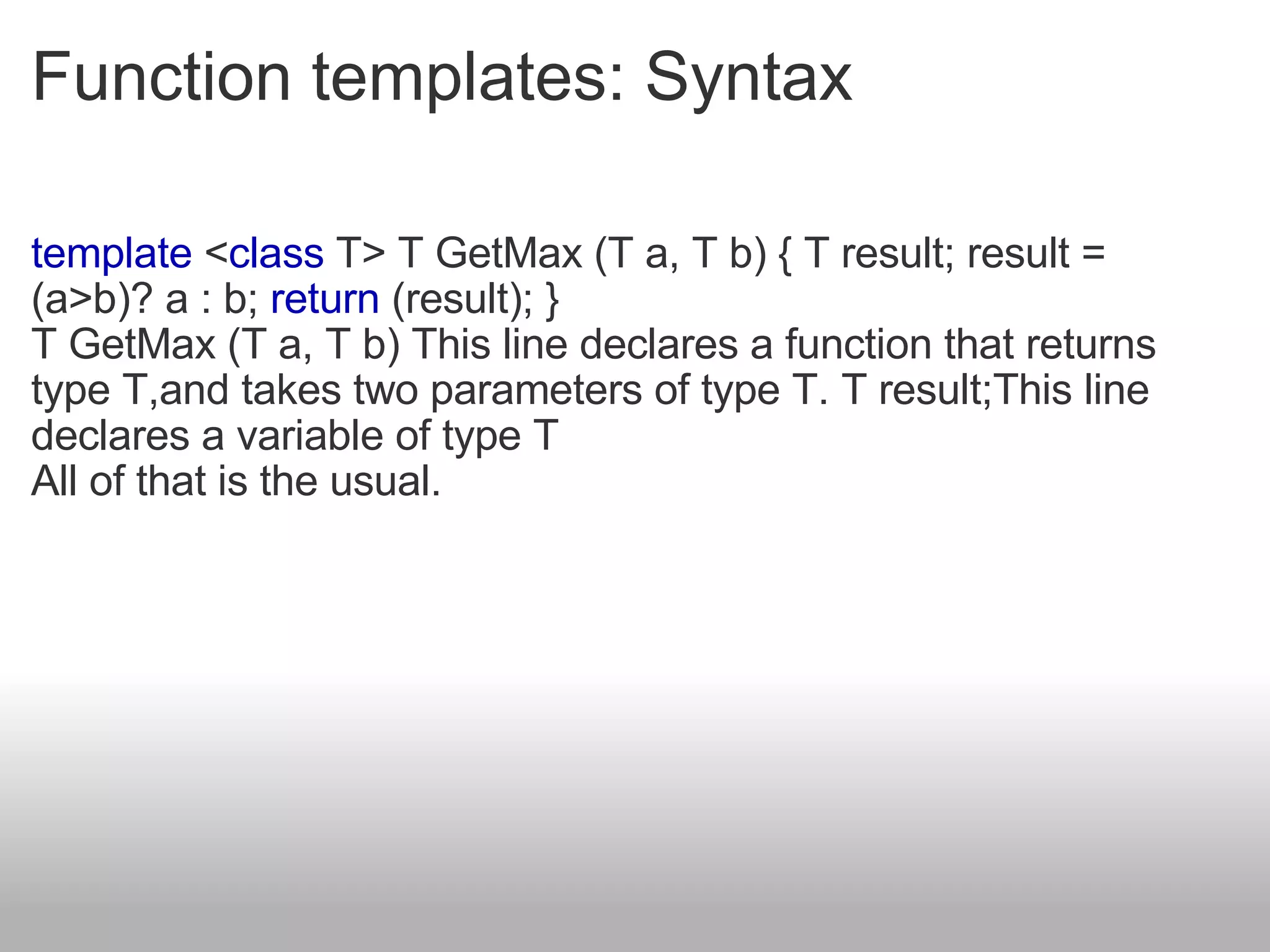 Function templates: Syntax

template <class T> T GetMax (T a, T b) { T result; result = (a>b)? a : b; return (result); }
T GetMax (T a, T b) This line declares a function that returns type T,and takes two parameters of type T. T result;This line declares a variable of type T
All of that is the usual.